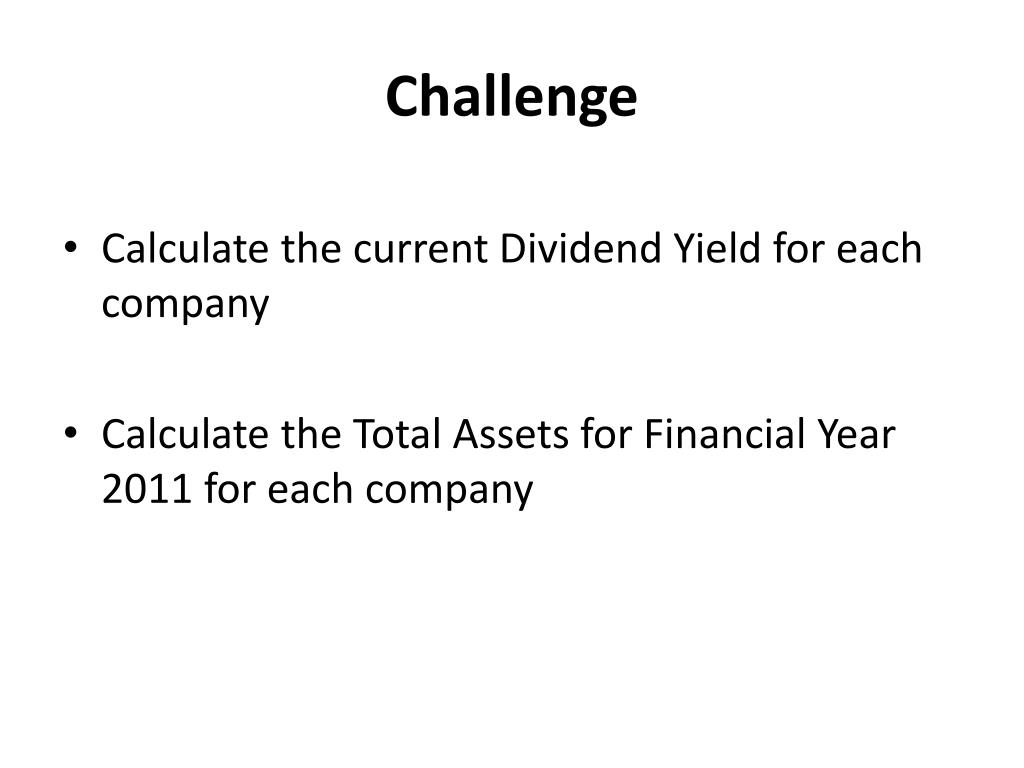 Challenge

• Calculate the current Dividend Yield for each company

• Calculate the Total Assets for Financial Year 2011 for each company